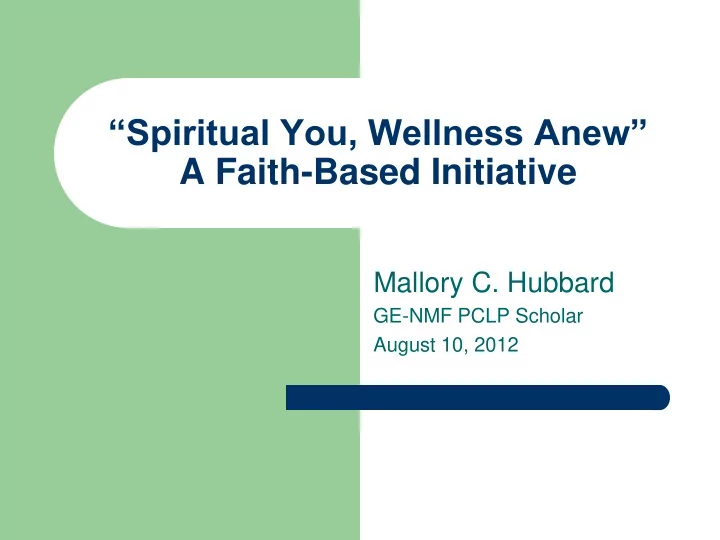 “Spiritual You, Wellness Anew”
A Faith-Based Initiative

Mallory C. Hubbard
GE-NMF PCLP Scholar
August 10, 2012